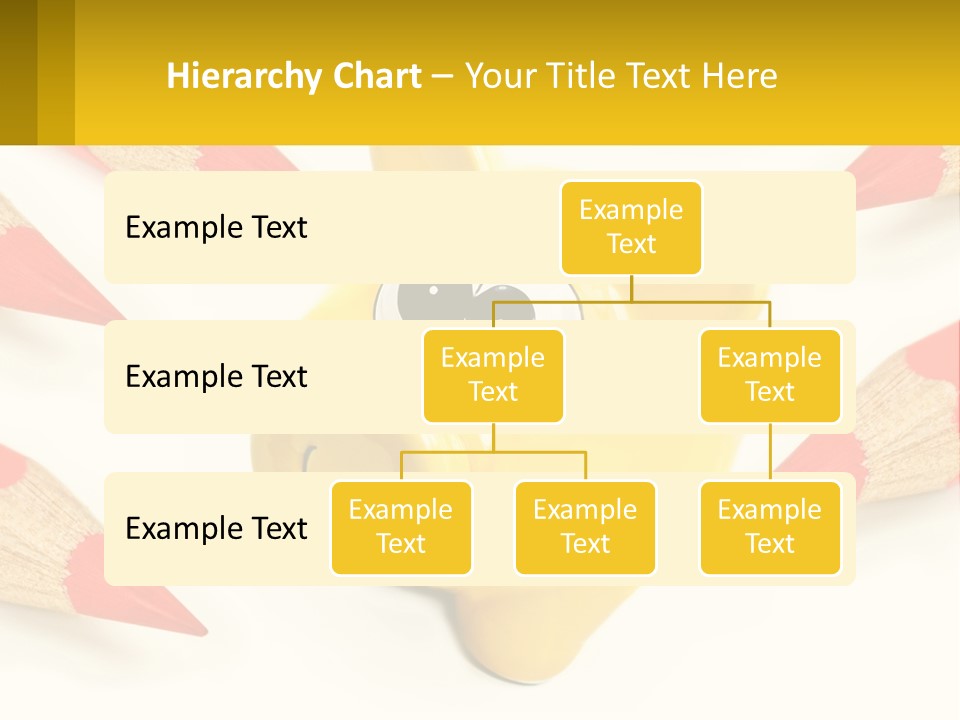 Hierarchy Chart – Your Title Text Here

Example Text

Example Text

Example Text

Example Text

Example Text

Example Text

Example Text

Example Text

Example Text